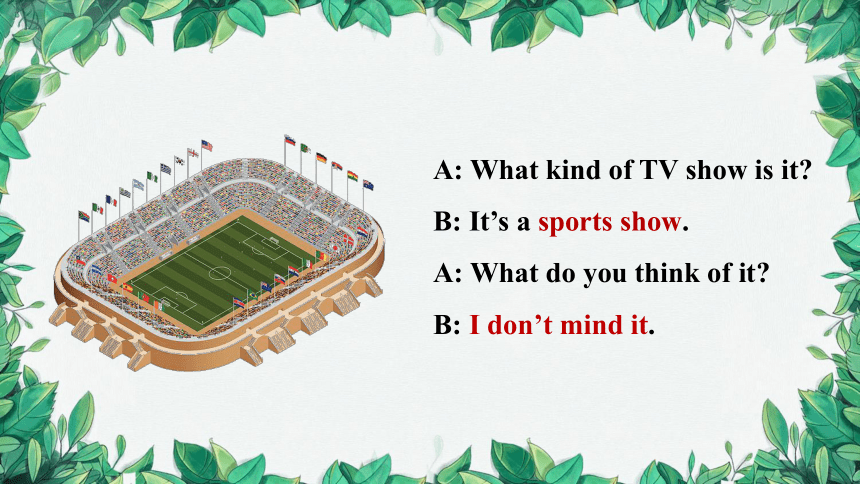 A: What kind of TV show is it?

B: It’s a sports show.

A: What do you think of it?

B: I don’t mind it.